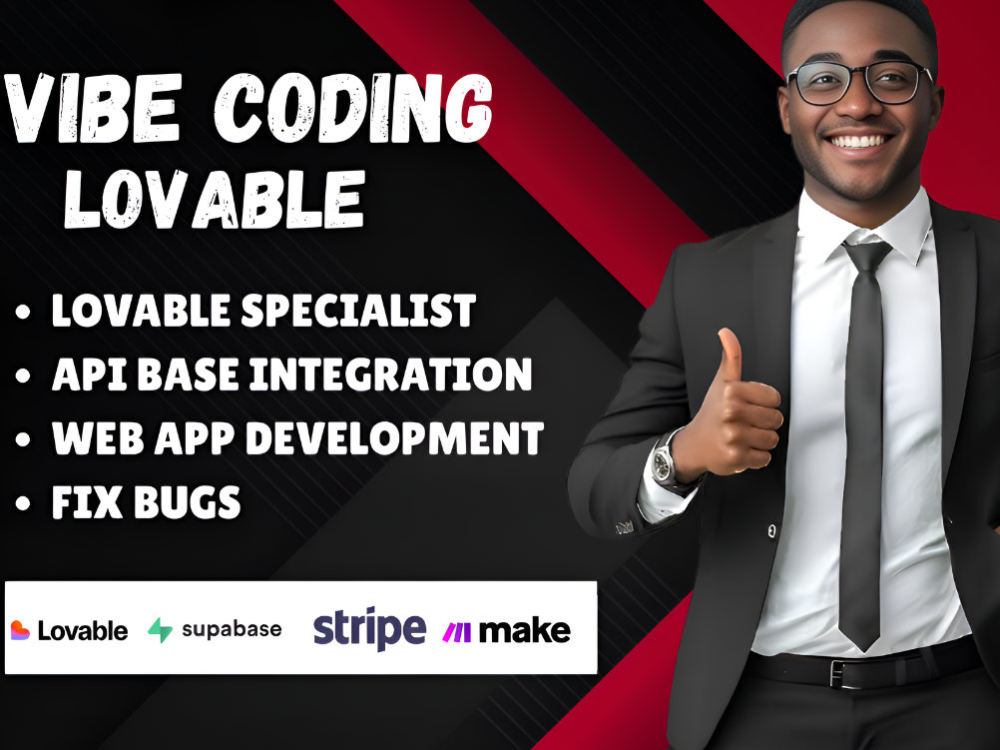 VIBE CODING
LOVABLE

• LOVABLE SPECIALIST
• API BASE INTEGRATION
• WEB APP DEVELOPMENT
• FIX BUGS

Lovable supabase stripe make